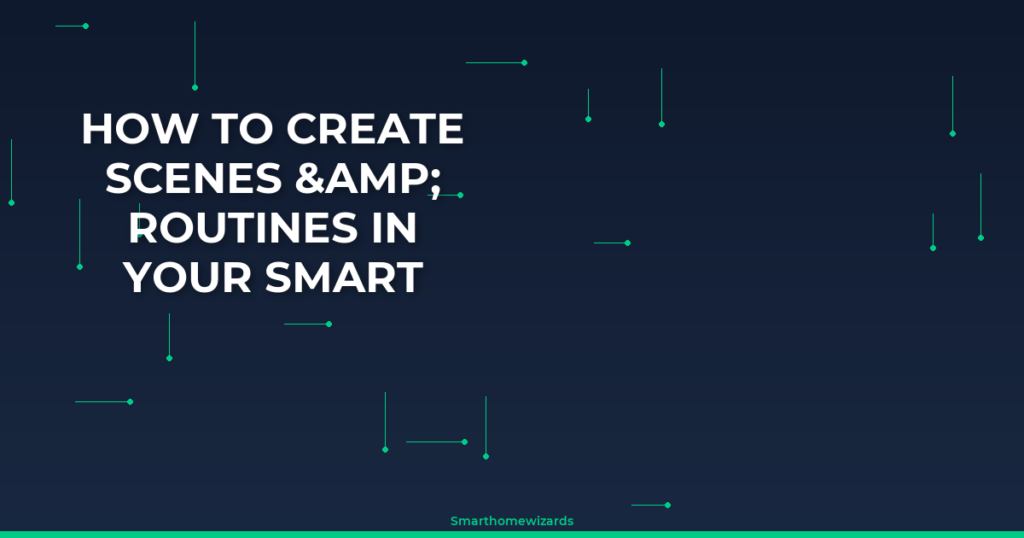 HOW TO CREATE SCENES &AMP; ROUTINES IN YOUR SMART

Smarthomewizards